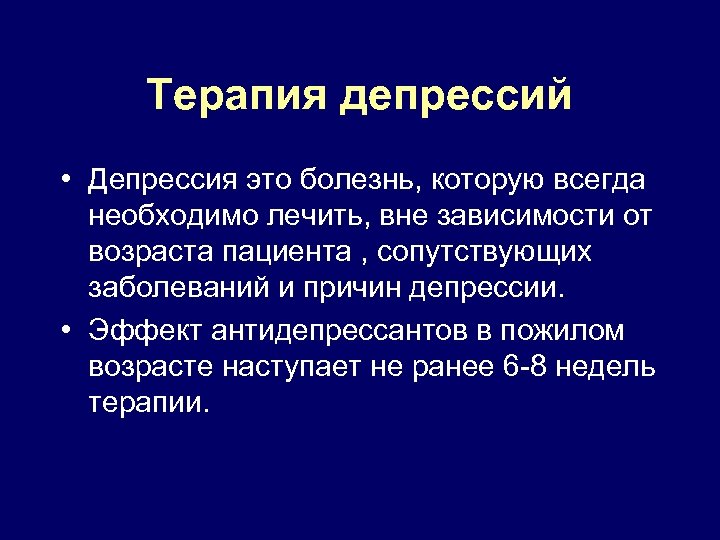 Терапия депрессий

• Депрессия это болезнь, которую всегда необходимо лечить, вне зависимости от возраста пациента , сопутствующих заболеваний и причин депрессии.

• Эффект антидепрессантов в пожилом возрасте наступает не ранее 6-8 недель терапии.